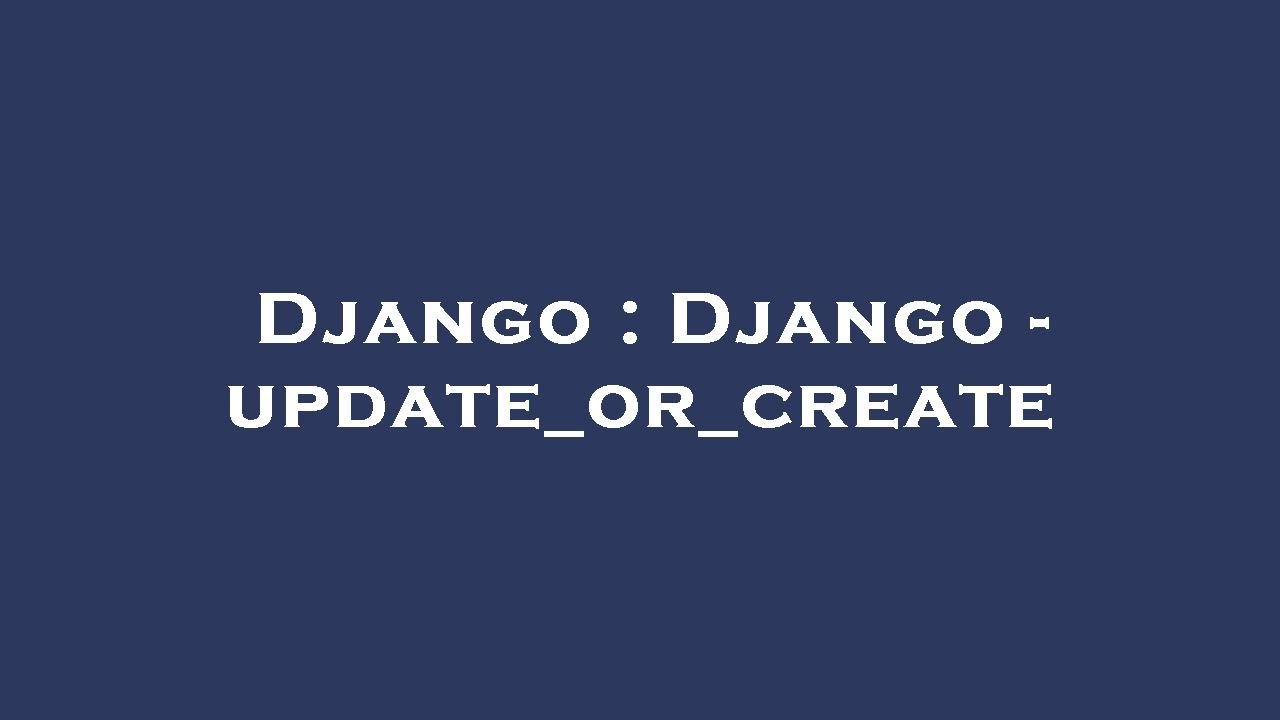 Django : Django - update_or_create